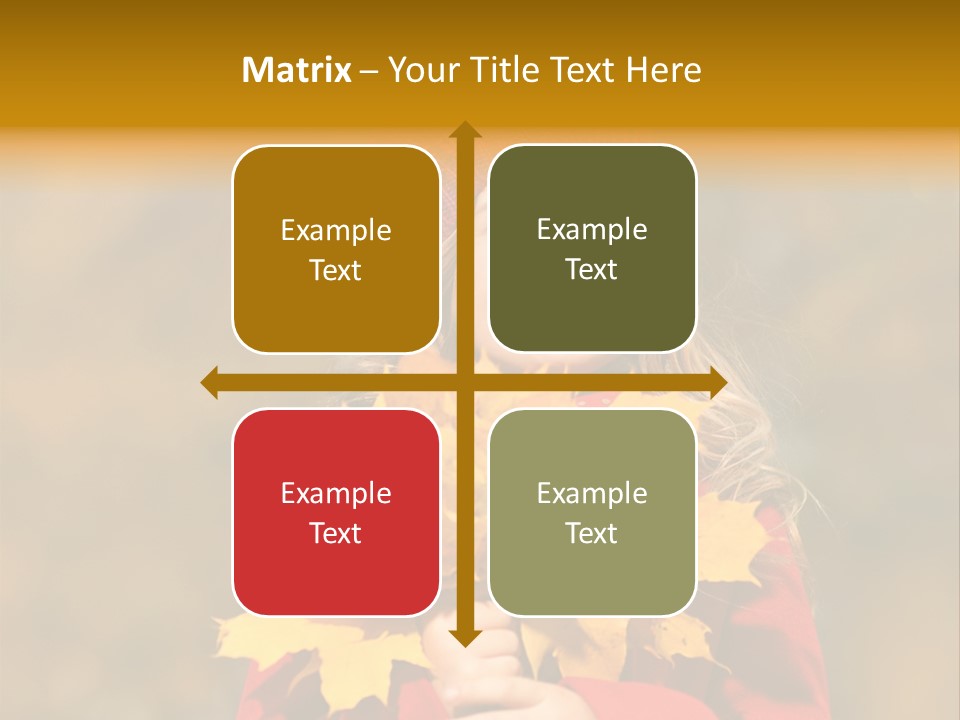 Matrix – Your Title Text Here

Example Text

Example Text

Example Text

Example Text